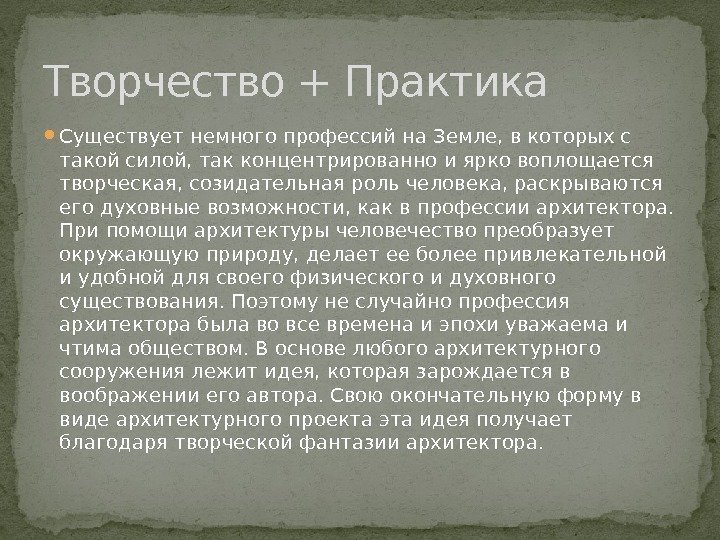 Творчество + Практика

Существует немного профессий на Земле, в которых с такой силой, так концентрированно и ярко воплощается творческая, созидательная роль человека, раскрываются его духовные возможности, как в профессии архитектора. При помощи архитектуры человечество преобразует окружающую природу, делает ее более привлекательной и удобной для своего физического и духовного существования. Поэтому не случайно профессия архитектора была во все времена и эпохи уважаема и чтима обществом. В основе любого архитектурного сооружения лежит идея, которая зарождается в воображении его автора. Свою окончательную форму в виде архитектурного проекта эта идея получает благодаря творческой фантазии архитектора.